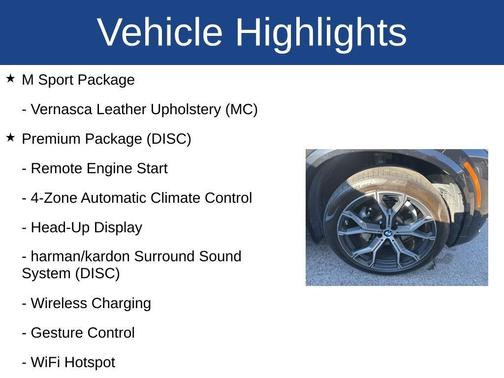 Vehicle Highlights

★ M Sport Package

- Vernasca Leather Upholstery (MC)

★ Premium Package (DISC)

- Remote Engine Start

- 4-Zone Automatic Climate Control

- Head-Up Display

- harman/kardon Surround Sound System (DISC)

- Wireless Charging

- Gesture Control

- WiFi Hotspot